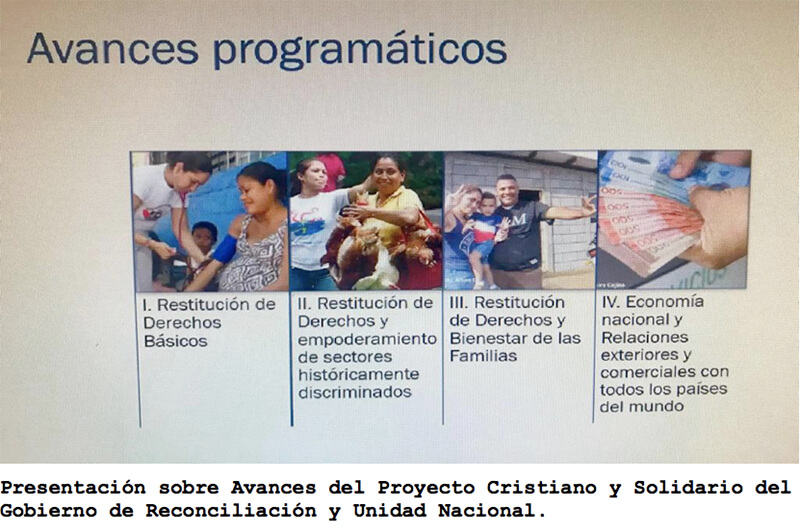 Avances programáticos

I. Restitución de Derechos Básicos

II. Restitución de Derechos y empoderamiento de sectores históricamente discriminados

III. Restitución de Derechos y Bienestar de las Familias

IV. Economía nacional y Relaciones exteriores y comerciales con todos los países del mundo

Presentación sobre Avances del Proyecto Cristiano y Solidario del Gobierno de Reconciliación y Unidad Nacional.